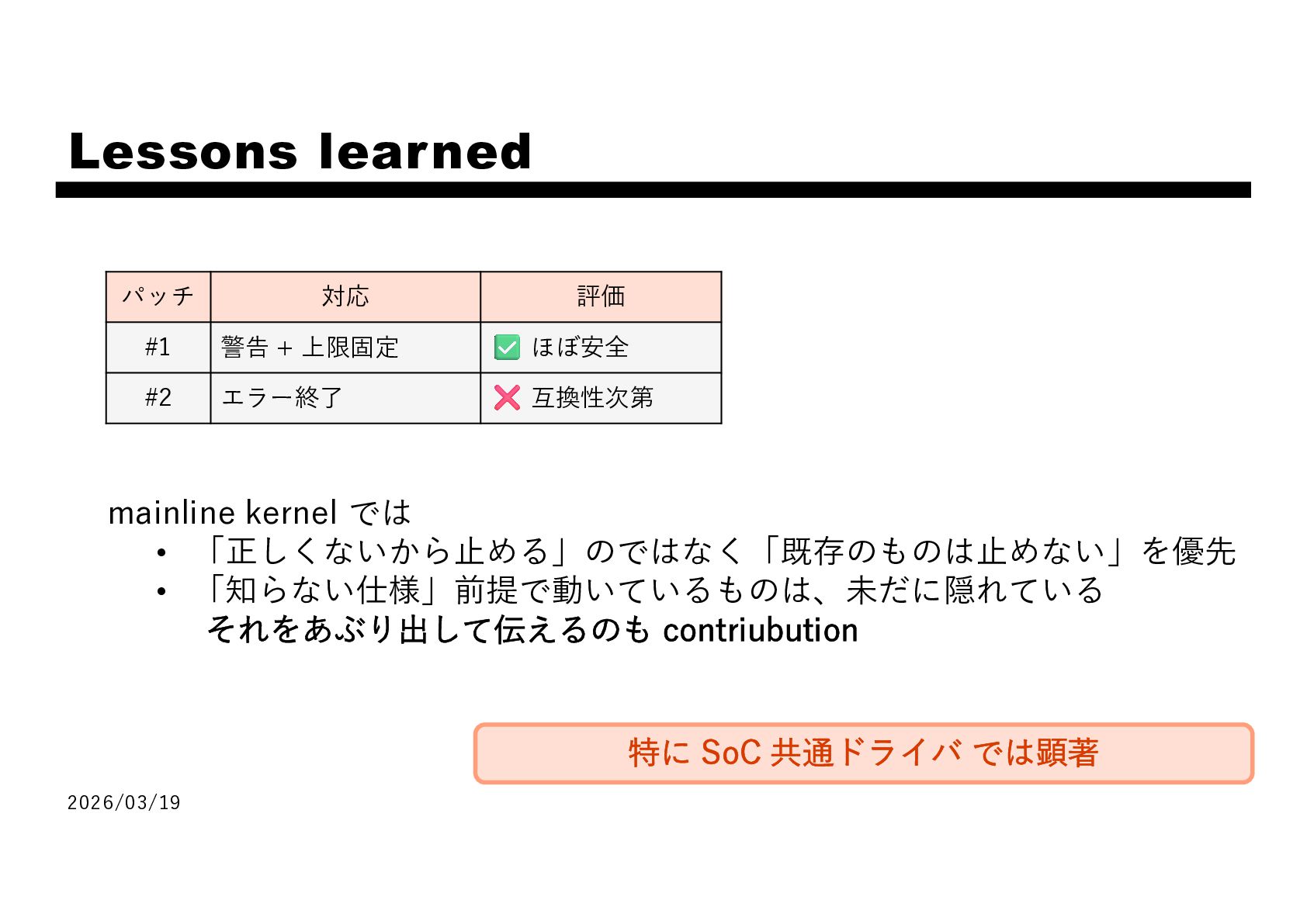 Lessons learned

| パッチ | 対応 | 評価 |
|---|---|---|
| #1 | 警告 + 上限固定 | ✅ ほぼ安全 |
| #2 | エラー終了 | ❌ 互換性次第 |

mainline kernel では
• 「正しくないから止める」のではなく「既存のものは止めない」を優先
• 「知らない仕様」前提で動いているものは、未だに隠れている
それをあぶり出して伝えるのも contriubution

特に SoC 共通ドライバ では顕著

2026/03/19